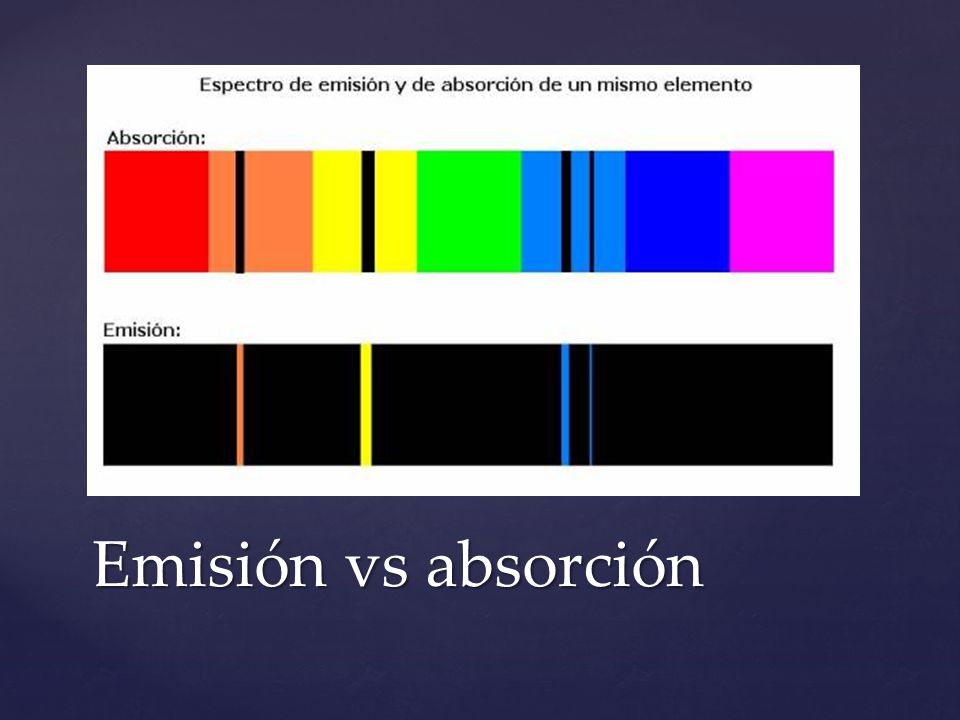 Espectro de emisión y de absorción de un mismo elemento

Absorción:

Emisión:

Emisión vs absorción